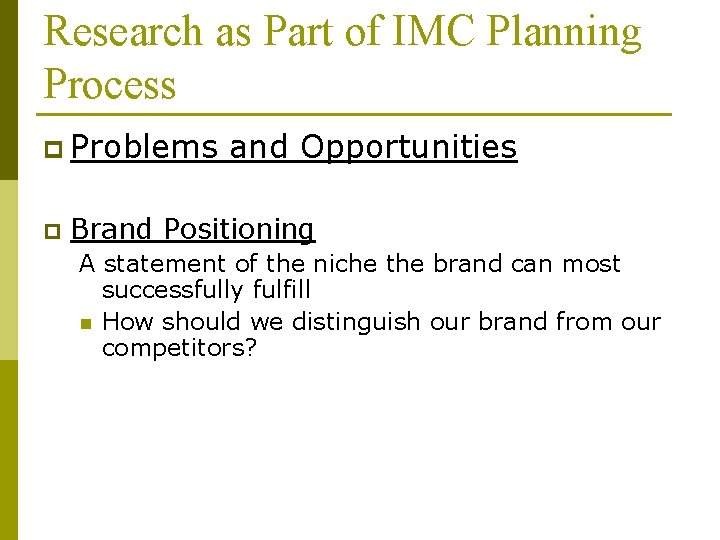 Research as Part of IMC Planning Process

Problems and Opportunities

Brand Positioning

A statement of the niche the brand can most successfully fulfill

How should we distinguish our brand from our competitors?